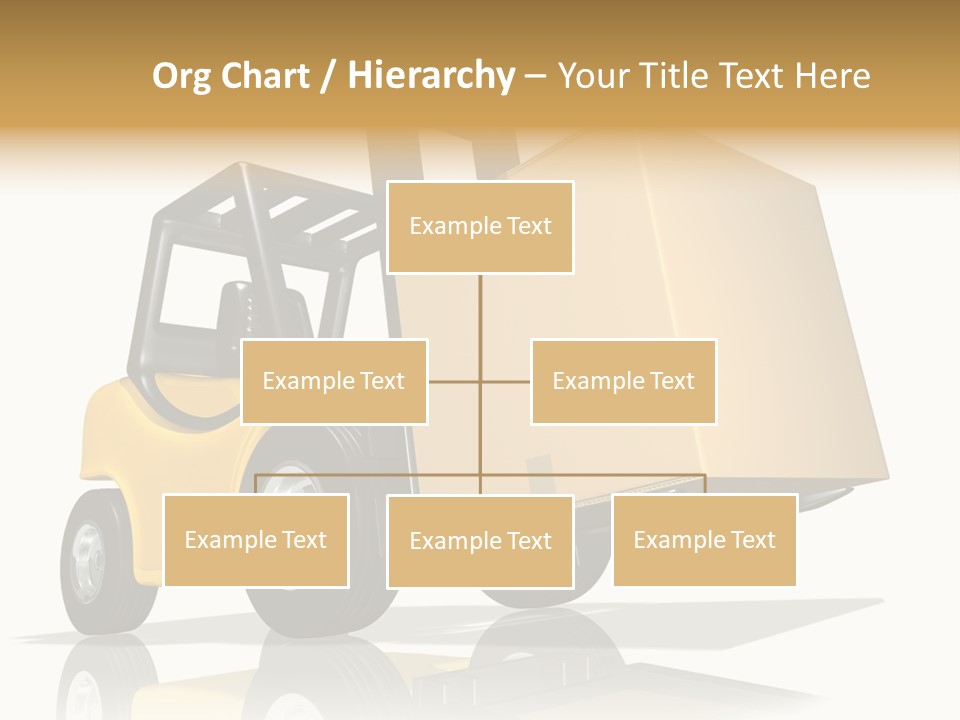 Org Chart / Hierarchy – Your Title Text Here

Example Text

Example Text

Example Text

Example Text

Example Text

Example Text